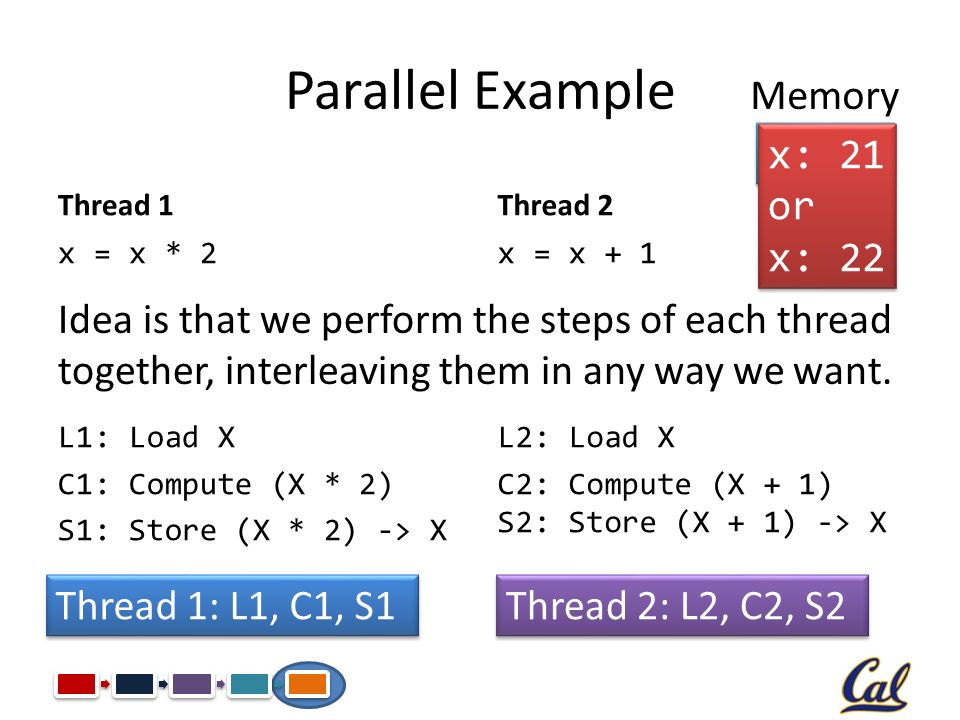 Parallel Example

Memory

x: 21
or
x: 22

Thread 1

x = x * 2

Thread 2

x = x + 1

Idea is that we perform the steps of each thread together, interleaving them in any way we want.

L1: Load X
C1: Compute (X * 2)
S1: Store (X * 2) -> X

L2: Load X
C2: Compute (X + 1)
S2: Store (X + 1) -> X

Thread 1: L1, C1, S1

Thread 2: L2, C2, S2

Cal